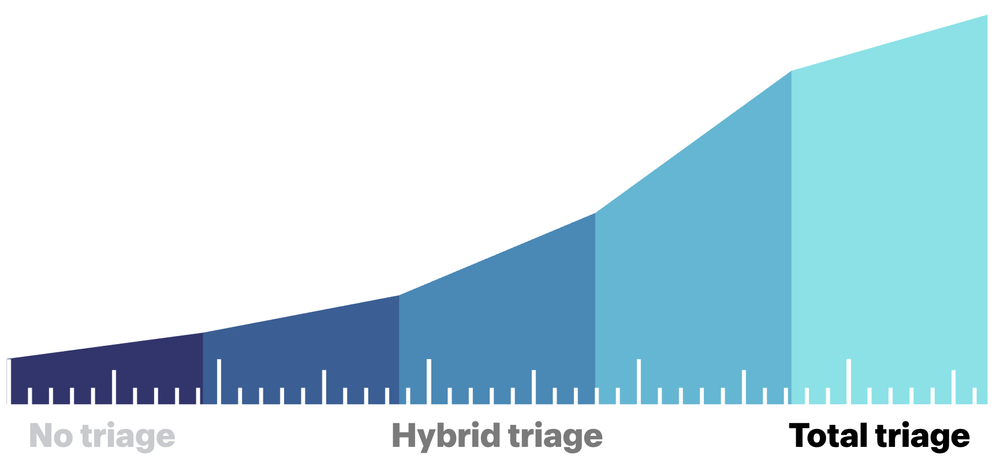 No triage
Hybrid triage
Total triage